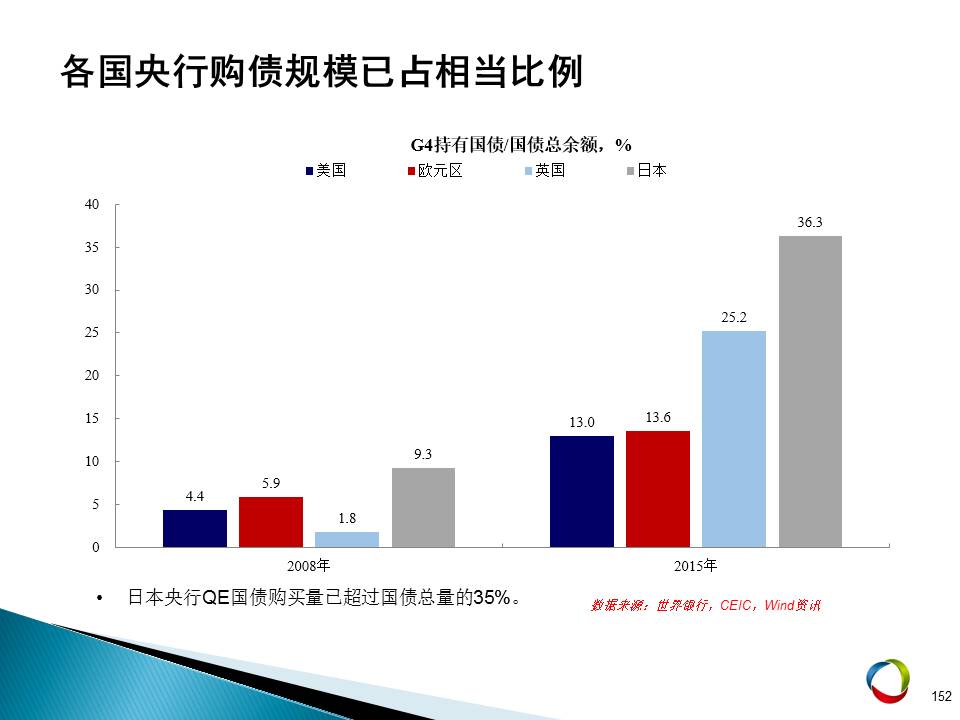 各国央行购债规模已占相当比例

G4持有国债/国债总余额，%

美国 欧元区 英国 日本

40
35
30
25
20
15
10
5
0

4.4
5.9
1.8
9.3
13.0
13.6
25.2
36.3

2008年
2015年

• 日本央行QE国债购买量已超过国债总量的35%。

数据来源：世界银行，CEIC，Wind资讯

152